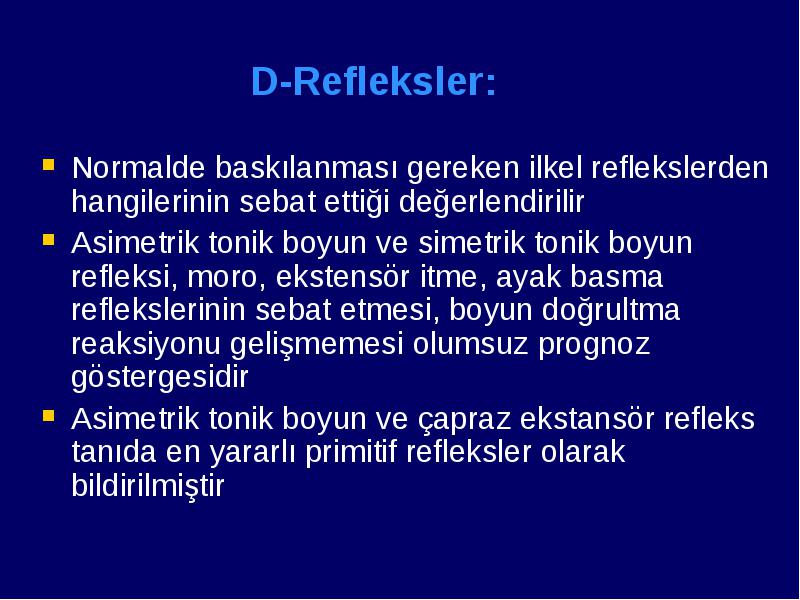 D-Refleksler:

Normalde baskılanması gereken ilkel reflekslerden hangilerinin sebat ettiği değerlendirilir

Asimetrik tonik boyun ve simetrik tonik boyun refleksi, moro, ekstensör itme, ayak basma reflekslerinin sebat etmesi, boyun doğrultma reaksiyonu gelişmemesi olumsuz prognoz göstergesidir

Asimetrik tonik boyun ve çapraz ekstansör refleks tanıda en yararlı primitif refleksler olarak bildirilmiştir